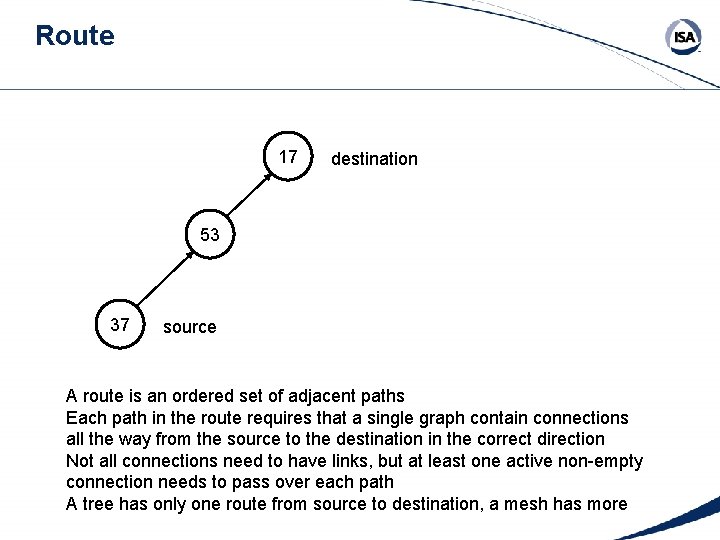 Route

ISA

17 destination

53

37 source

A route is an ordered set of adjacent paths
Each path in the route requires that a single graph contain connections all the way from the source to the destination in the correct direction
Not all connections need to have links, but at least one active non-empty connection needs to pass over each path
A tree has only one route from source to destination, a mesh has more